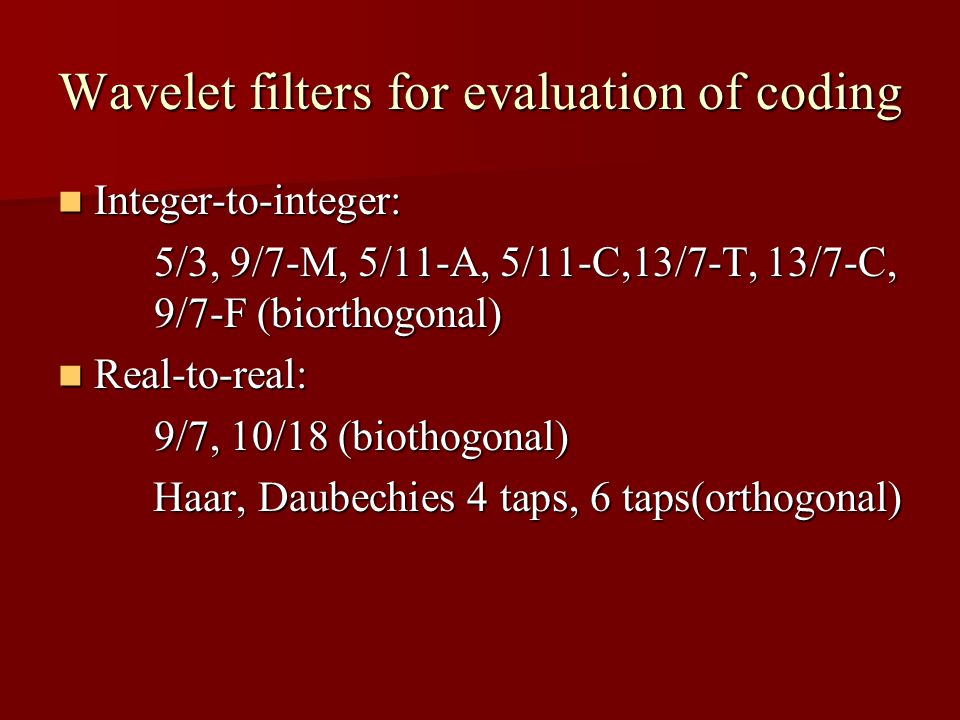 Wavelet filters for evaluation of coding

Integer-to-integer:

5/3, 9/7-M, 5/11-A, 5/11-C,13/7-T, 13/7-C, 9/7-F (biorthogonal)

Real-to-real:

9/7, 10/18 (biothogonal)

Haar, Daubechies 4 taps, 6 taps(orthogonal)